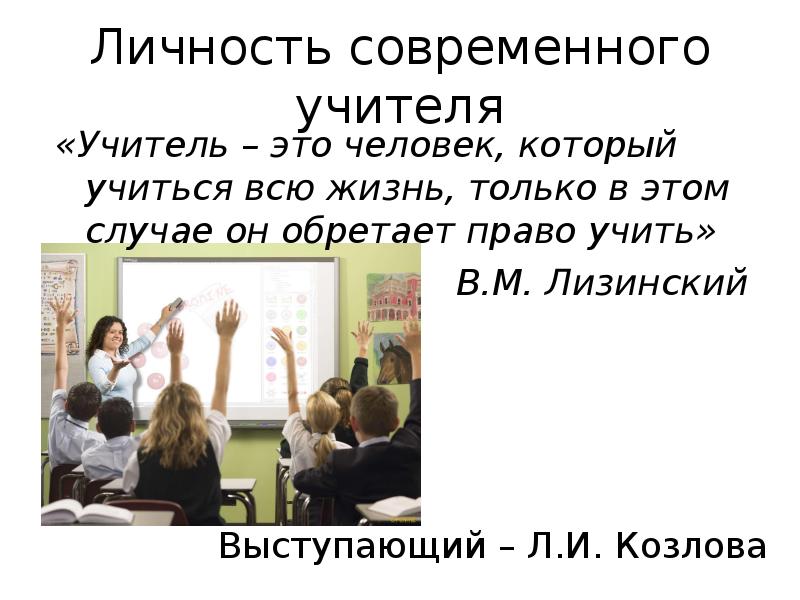 Личность современного учителя

«Учитель – это человек, который учиться всю жизнь, только в этом случае он обретает право учить»

В.М. Лизинский

Выступающий – Л.И. Козлова